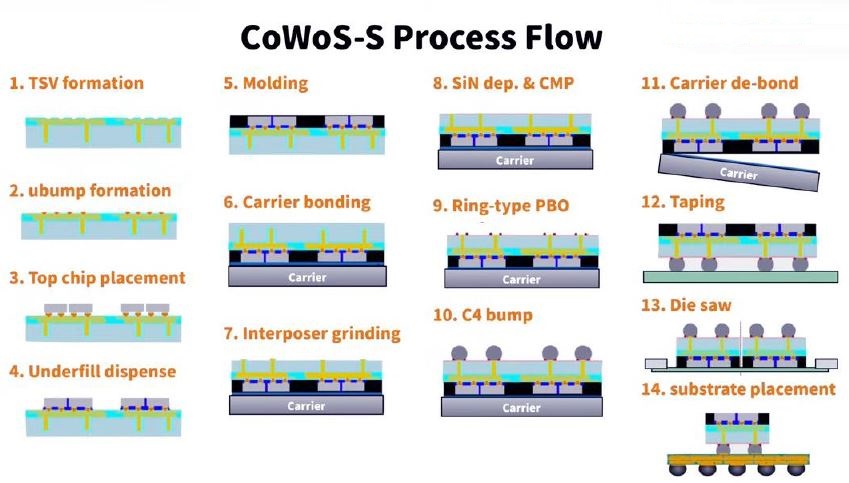 CoWoS-S Process Flow

1. TSV formation

2. ubump formation

3. Top chip placement

4. Underfill dispense

5. Molding

6. Carrier bonding

Carrier

7. Interposer grinding

Carrier

8. SiN dep. & CMP

Carrier

9. Ring-type PBO

Carrier

10. C4 bump

Carrier

11. Carrier de-bond

Carrier

12. Taping

13. Die saw

14. substrate placement